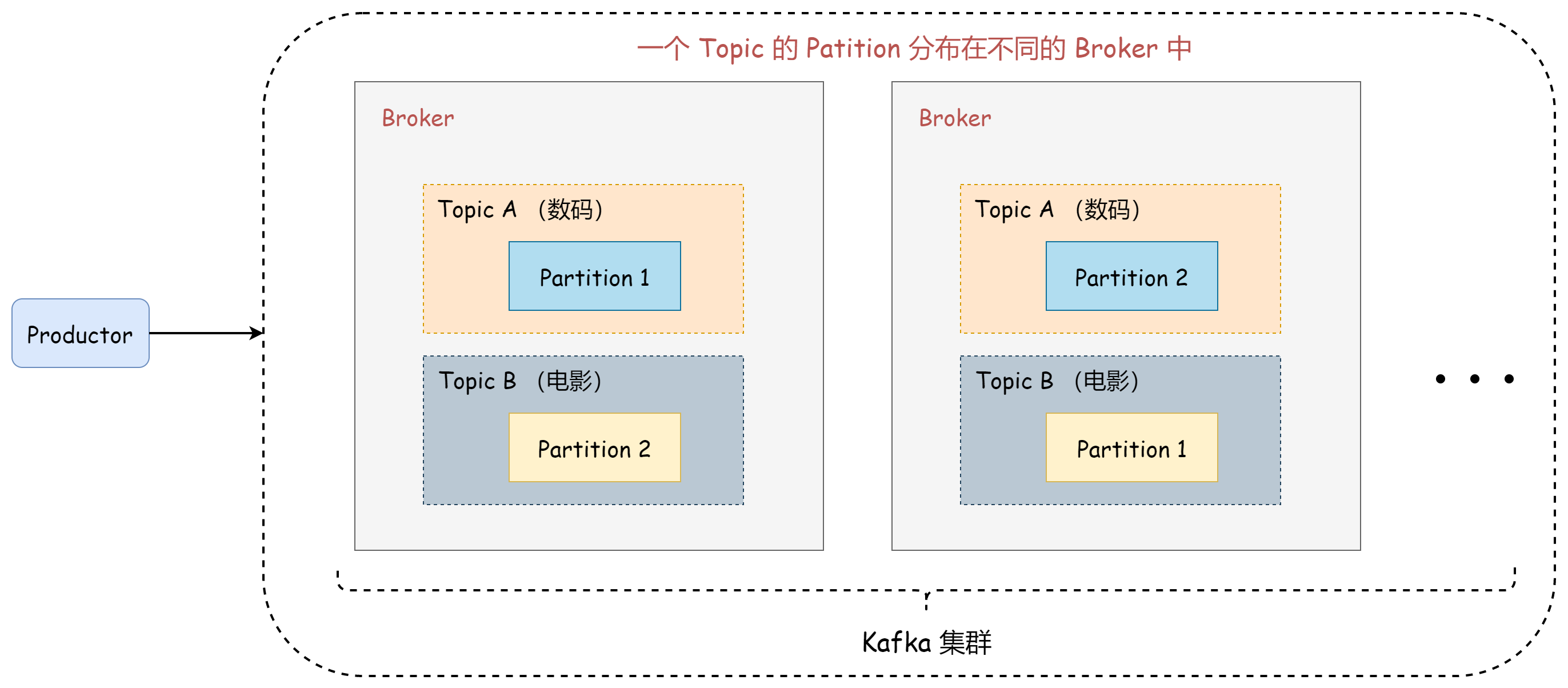 一个 Topic 的 Patition 分布在不同的 Broker 中

Productor

Broker

Topic A （数码）

Partition 1

Topic B （电影）

Partition 2

Broker

Topic A （数码）

Partition 2

Topic B （电影）

Partition 1

• • •

Kafka 集群